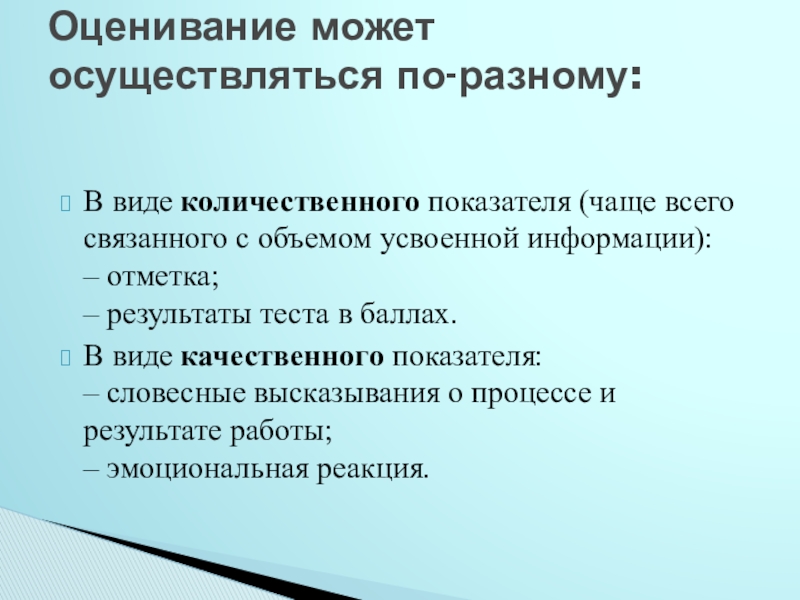 Оценивание может осуществляться по-разному:

В виде количественного показателя (чаще всего связанного с объемом усвоенной информации):
– отметка;
– результаты теста в баллах.

В виде качественного показателя:
– словесные высказывания о процессе и результате работы;
– эмоциональная реакция.